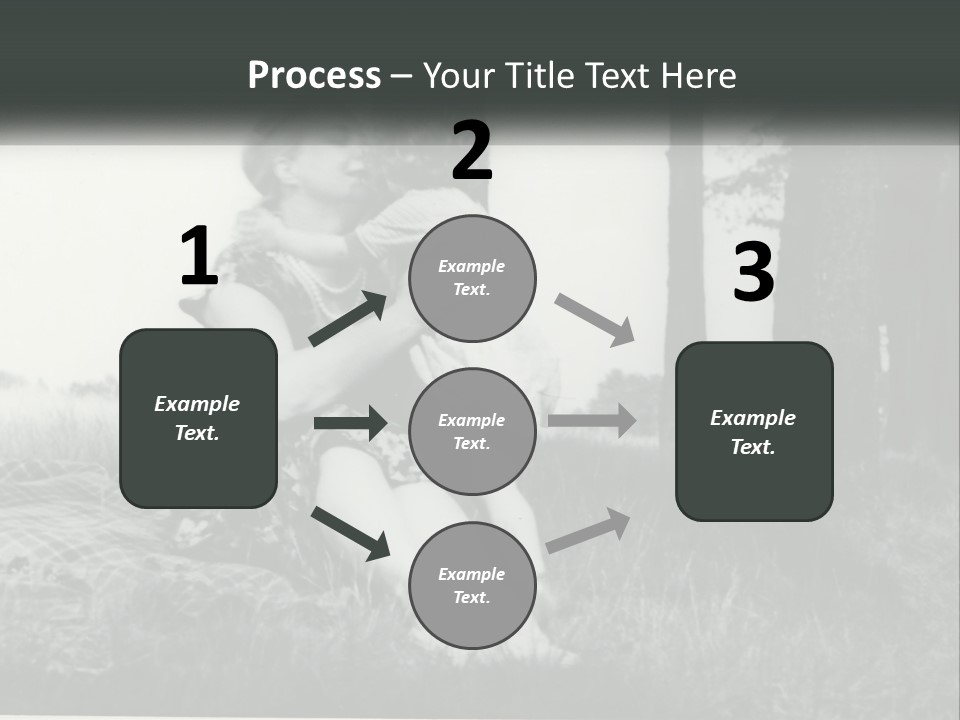 Process – Your Title Text Here

1

Example Text.

2

Example Text.

Example Text.

Example Text.

3

Example Text.